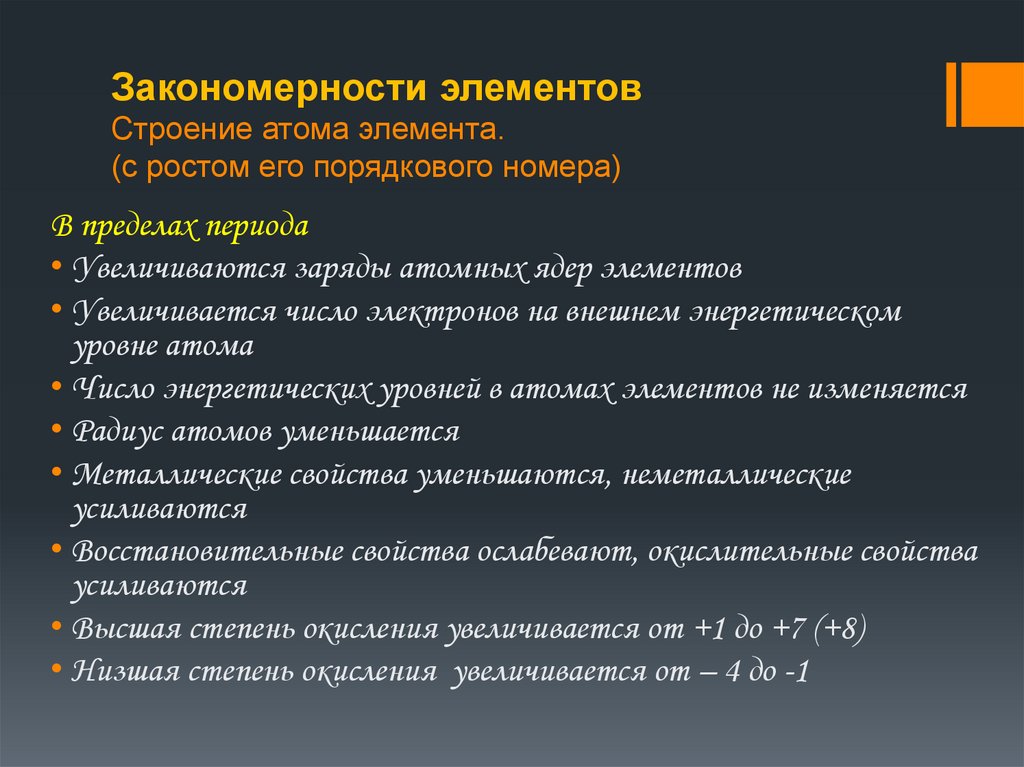 Закономерности элементов
Строение атома элемента.
(с ростом его порядкового номера)

В пределах периода
• Увеличиваются заряды атомных ядер элементов
• Увеличивается число электронов на внешнем энергетическом уровне атома
• Число энергетических уровней в атомах элементов не изменяется
• Радиус атомов уменьшается
• Металлические свойства уменьшаются, неметаллические усиливаются
• Восстановительные свойства ослабевают, окислительные свойства усиливаются
• Высшая степень окисления увеличивается от +1 до +7 (+8)
• Низшая степень окисления увеличивается от – 4 до -1